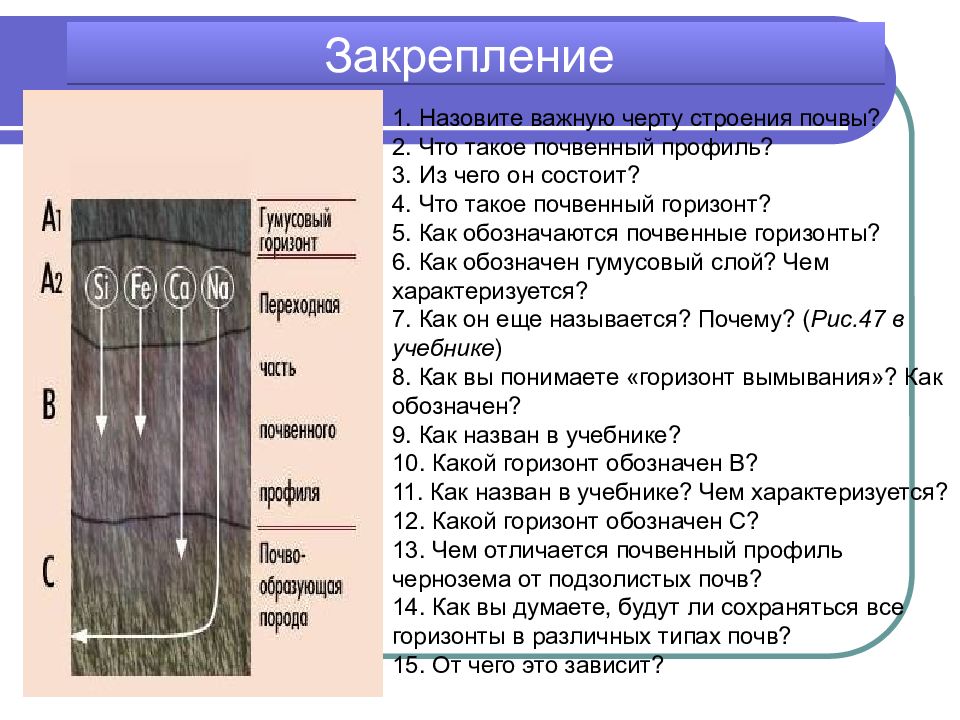 Закрепление

A1
A2
B
C

Si
Fe
Ca
Na

Гумусовый горизонт

Переходная часть почвенного профиля

Почво-образующая порода

1. Назовите важную черту строения почвы?
2. Что такое почвенный профиль?
3. Из чего он состоит?
4. Что такое почвенный горизонт?
5. Как обозначаются почвенные горизонты?
6. Как обозначен гумусовый слой? Чем характеризуется?
7. Как он еще называется? Почему? (Рис.47 в учебнике)
8. Как вы понимаете «горизонт вымывания»? Как обозначен?
9. Как назван в учебнике?
10. Какой горизонт обозначен В?
11. Как назван в учебнике? Чем характеризуется?
12. Какой горизонт обозначен С?
13. Чем отличается почвенный профиль чернозема от подзолистых почв?
14. Как вы думаете, будут ли сохраняться все горизонты в различных типах почв?
15. От чего это зависит?